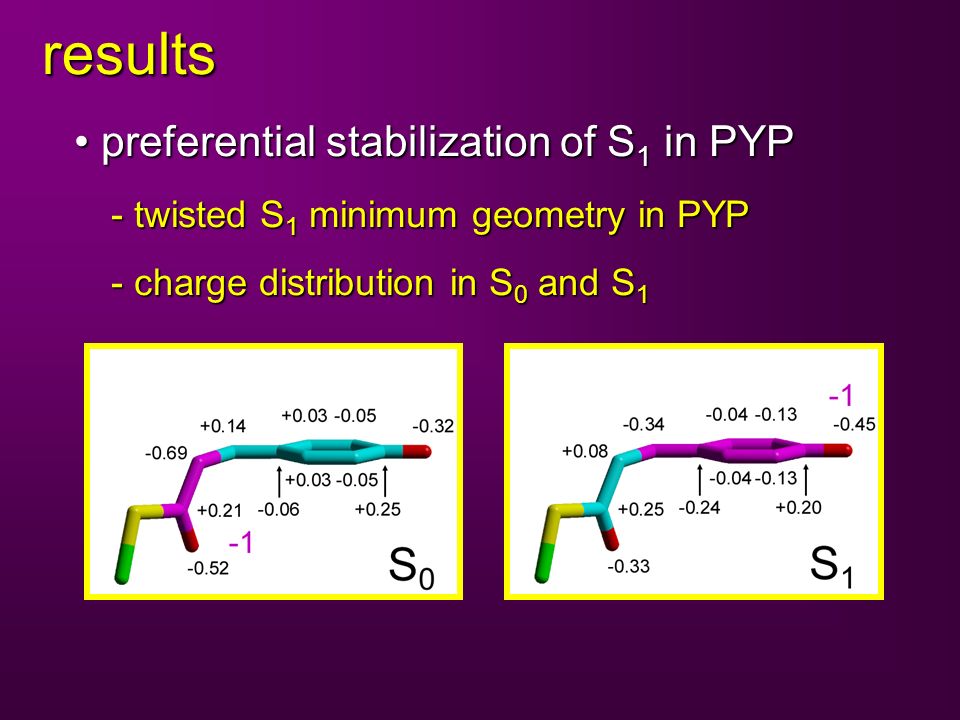 results

• preferential stabilization of $S_1$ in PYP

- twisted $S_1$ minimum geometry in PYP

- charge distribution in $S_0$ and $S_1$

+0.14
+0.03 -0.05
-0.32
-0.69
+0.03 -0.05
+0.21 -0.06
+0.25
-1
-0.52
$S_0$

-1
-0.34
-0.04 -0.13
-0.45
+0.08
-0.04 -0.13
+0.25 -0.24
+0.20
-0.33
$S_1$